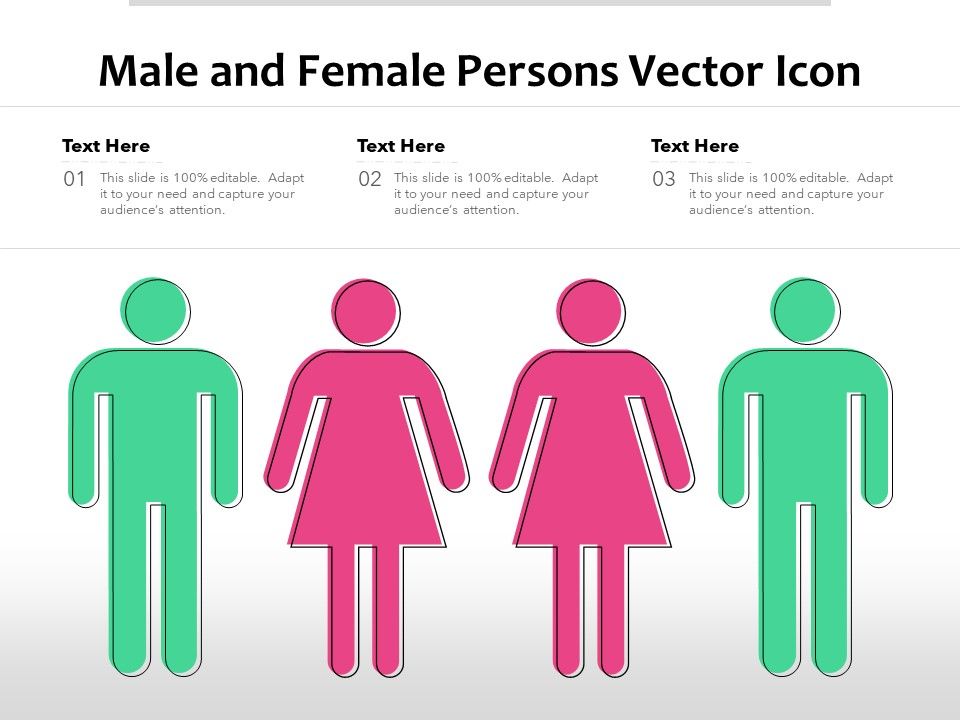 Male and Female Persons Vector Icon

Text Here
01 This slide is 100% editable. Adapt it to your need and capture your audience's attention.

Text Here
02 This slide is 100% editable. Adapt it to your need and capture your audience's attention.

Text Here
03 This slide is 100% editable. Adapt it to your need and capture your audience's attention.